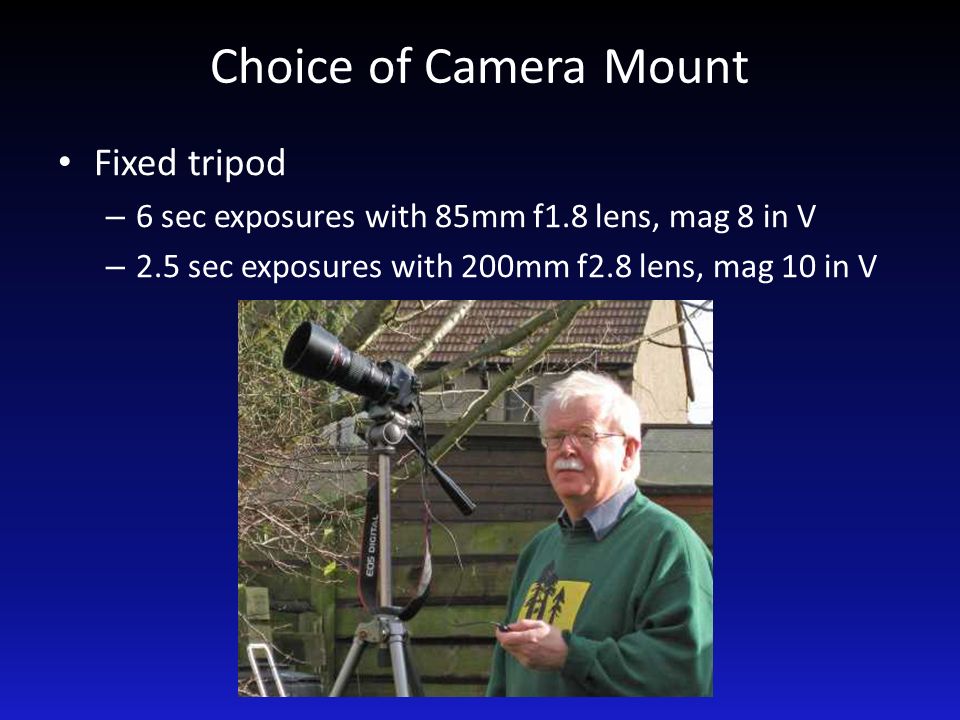 Choice of Camera Mount

• Fixed tripod
 – 6 sec exposures with 85mm f1.8 lens, mag 8 in V
 – 2.5 sec exposures with 200mm f2.8 lens, mag 10 in V

EOS DIGITAL